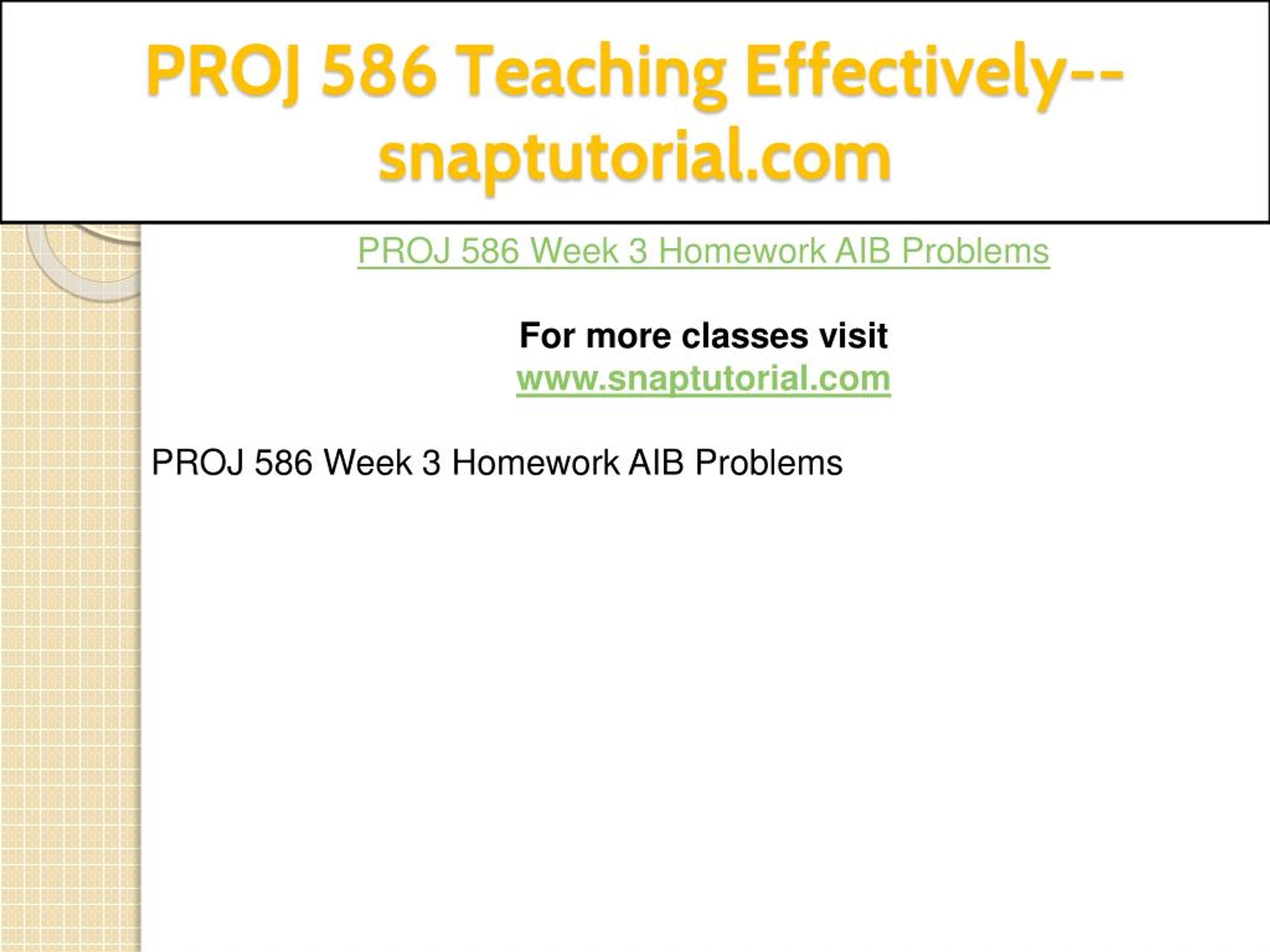 PROJ 586 Teaching Effectively--snaptutorial.com

PROJ 586 Week 3 Homework AIB Problems

For more classes visit
www.snaptutorial.com

PROJ 586 Week 3 Homework AIB Problems